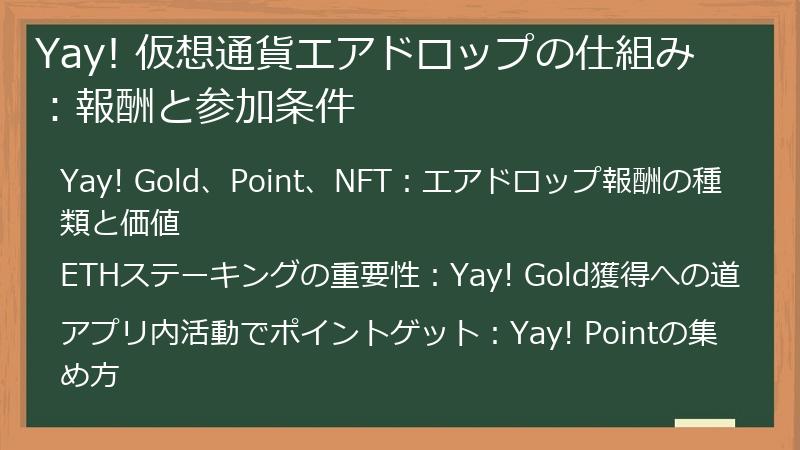 Yay! 仮想通貨エアドロップの仕組み：報酬と参加条件

Yay! Gold、Point、NFT：エアドロップ報酬の種類と価値

ETHステーキングの重要性：Yay! Gold獲得への道

アプリ内活動でポイントゲット：Yay! Pointの集め方